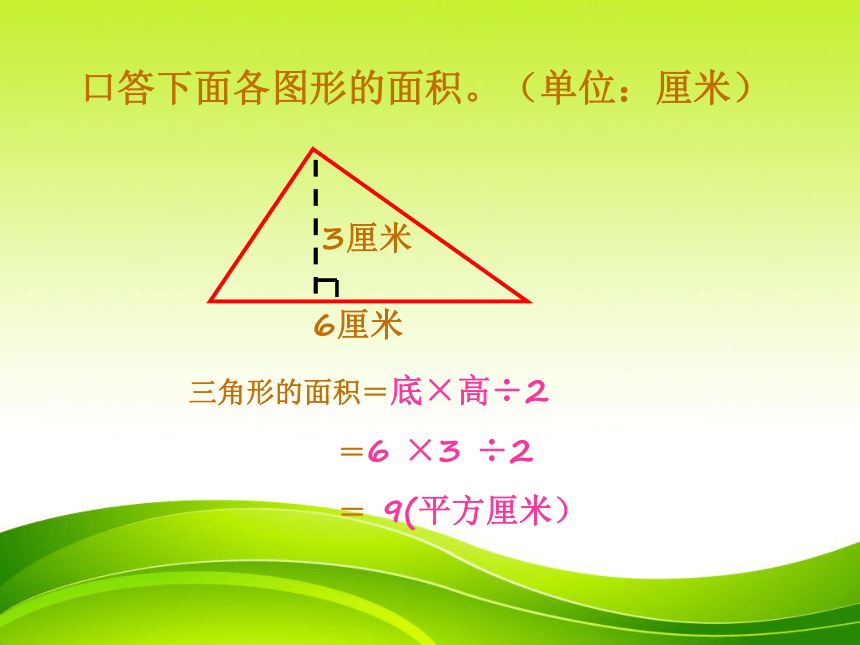 口答下面各图形的面积。（单位：厘米）

3厘米

6厘米

三角形的面积＝底×高÷2

＝6 ×3 ÷2

＝ 9(平方厘米）